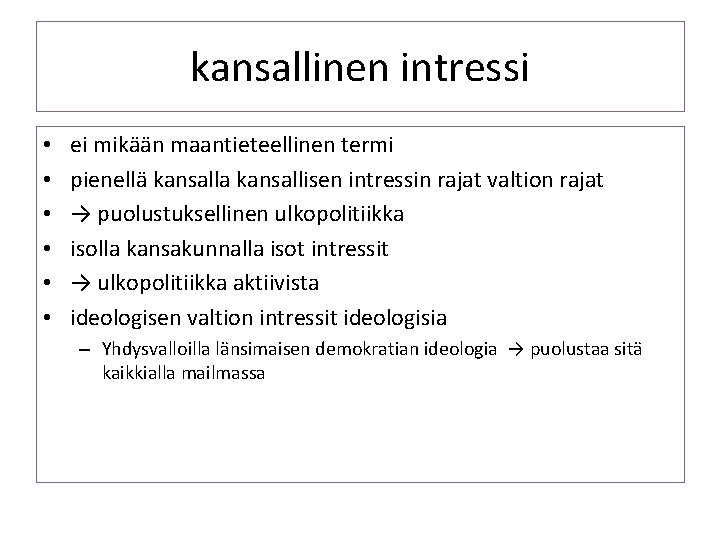 kansallinen intressi

• ei mikään maantieteellinen termi
• pienellä kansalla kansallisen intressin rajat valtion rajat
• → puolustuksellinen ulkopolitiikka
• isolla kansakunnalla isot intressit
• → ulkopolitiikka aktiivista
• ideologisen valtion intressit ideologisia
– Yhdysvalloilla länsimaisen demokratian ideologia → puolustaa sitä kaikkialla mailmassa